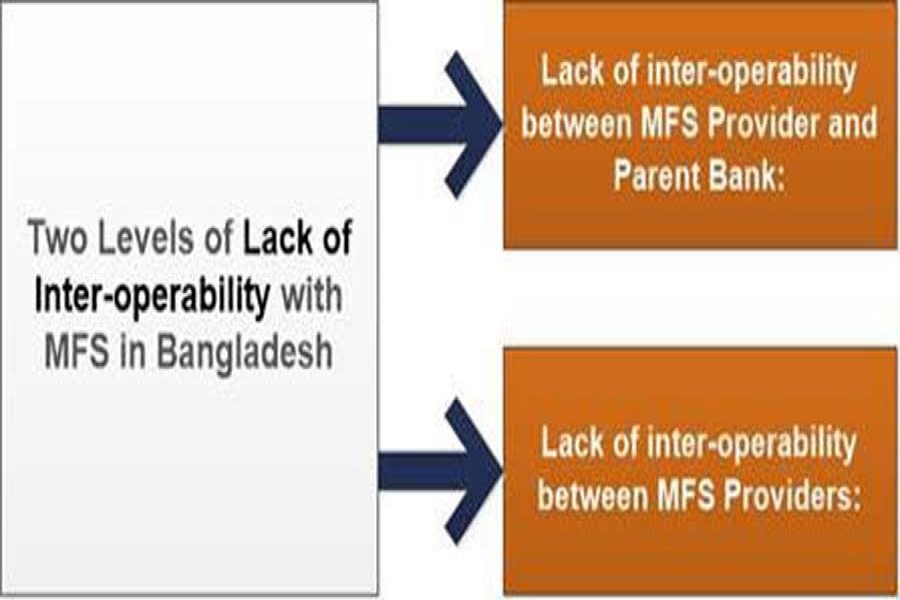 Two Levels of Lack of Inter-operability with MFS in Bangladesh

Lack of inter-operability between MFS Provider and Parent Bank:

Lack of inter-operability between MFS Providers: